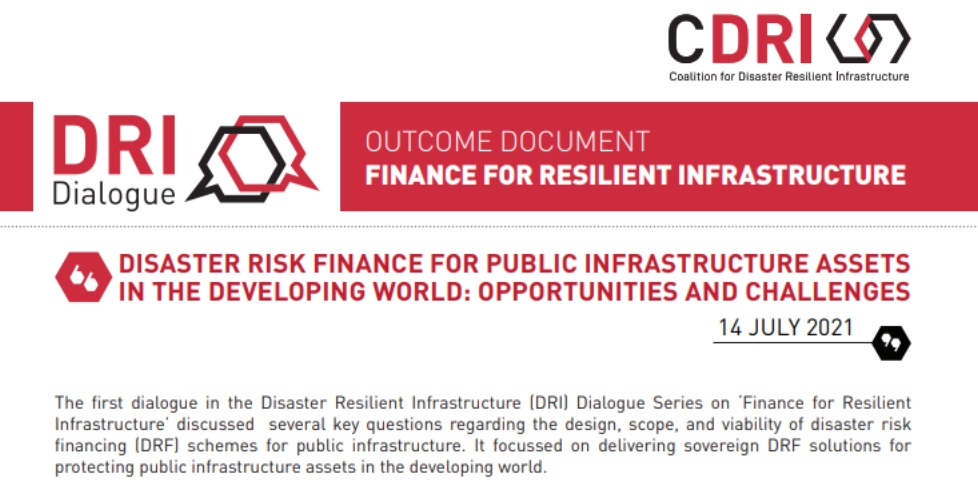 CDRI
Coalition for Disaster Resilient Infrastructure

DRI
Dialogue

OUTCOME DOCUMENT
FINANCE FOR RESILIENT INFRASTRUCTURE

DISASTER RISK FINANCE FOR PUBLIC INFRASTRUCTURE ASSETS IN THE DEVELOPING WORLD: OPPORTUNITIES AND CHALLENGES

14 JULY 2021

The first dialogue in the Disaster Resilient Infrastructure (DRI) Dialogue Series on 'Finance for Resilient Infrastructure' discussed several key questions regarding the design, scope, and viability of disaster risk financing (DRF) schemes for public infrastructure. It focussed on delivering sovereign DRF solutions for protecting public infrastructure assets in the developing world.